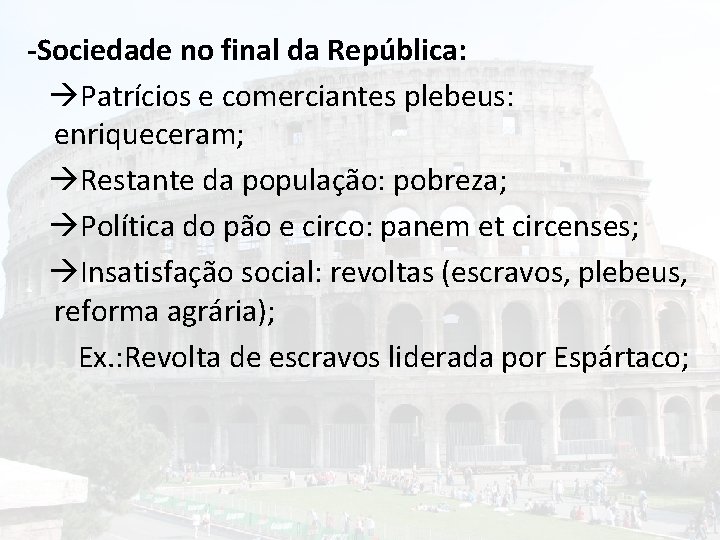 -Sociedade no final da República:

→Patrícios e comerciantes plebeus: enriqueceram;

→Restante da população: pobreza;

→Política do pão e circo: panem et circenses;

→Insatisfação social: revoltas (escravos, plebeus, reforma agrária);

Ex.:Revolta de escravos liderada por Espártaco;